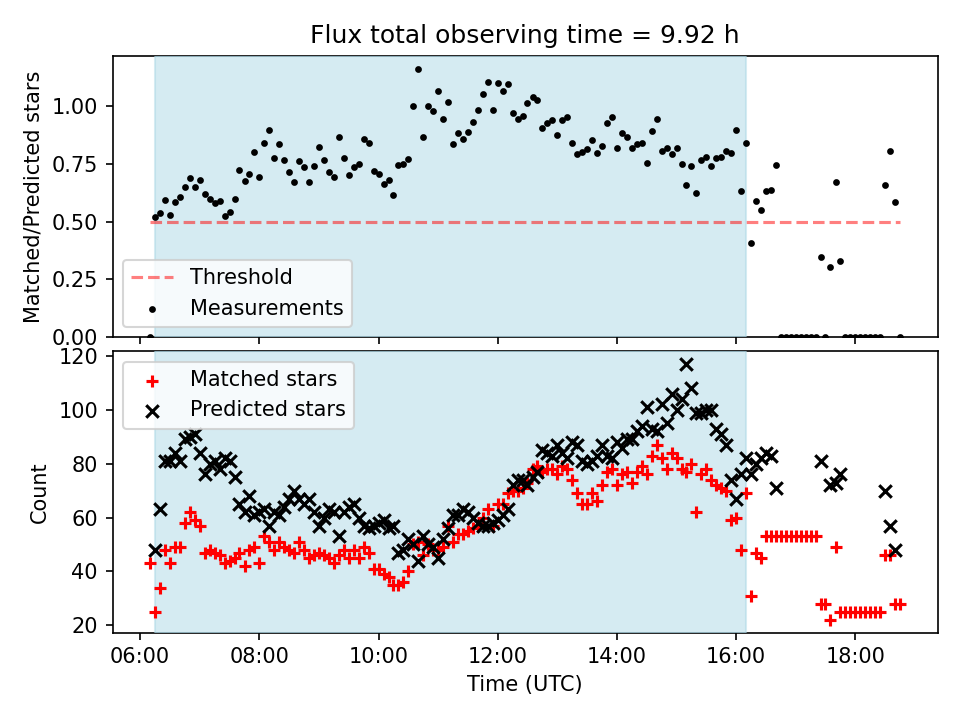 Flux total observing time = 9.92 h

Matched/Predicted stars

1.00
0.75
0.50
0.25
0.00

Threshold
Measurements

Count

120
100
80
60
40
20

Matched stars
Predicted stars

06:00
08:00
10:00
12:00
14:00
16:00
18:00

Time (UTC)